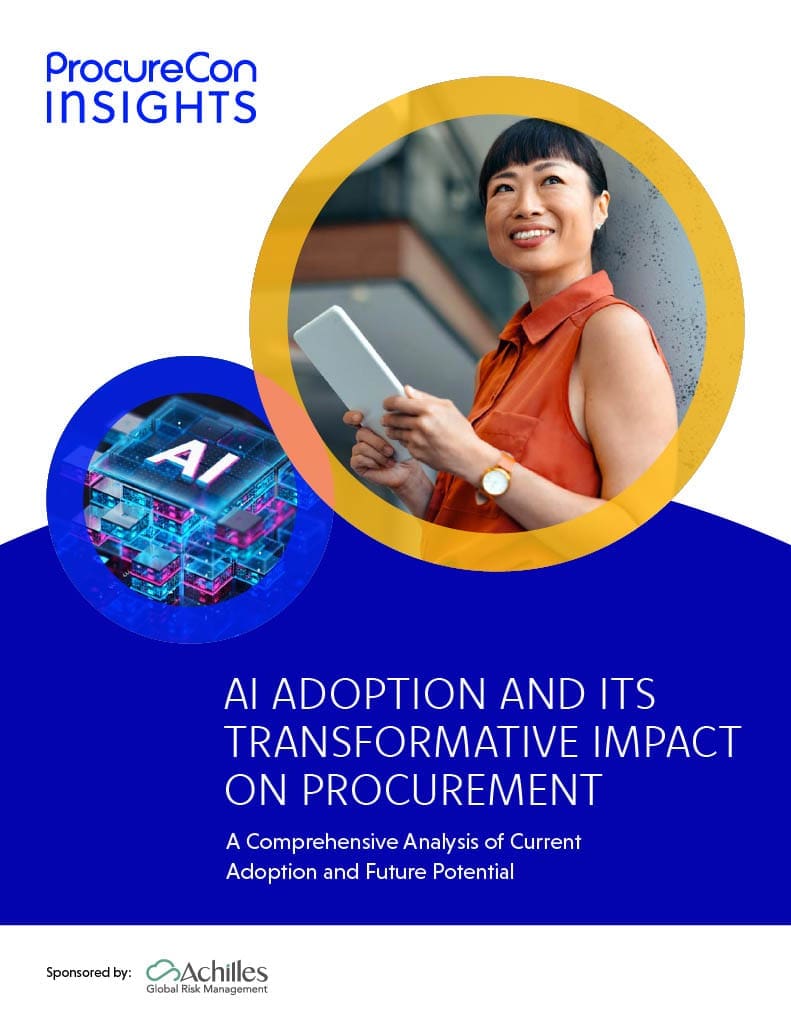 ProcureCon
INSIGHTS

AI

AI ADOPTION AND ITS TRANSFORMATIVE IMPACT ON PROCUREMENT

A Comprehensive Analysis of Current Adoption and Future Potential

Sponsored by: Achilles
Global Risk Management